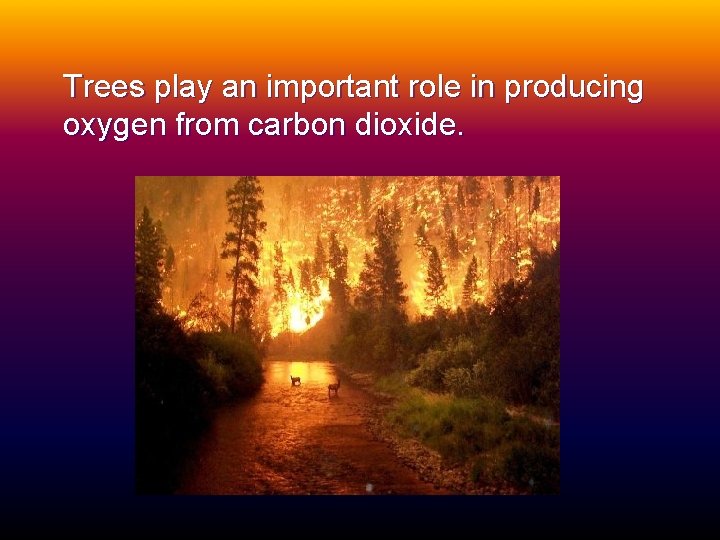 Trees play an important role in producing oxygen from carbon dioxide.